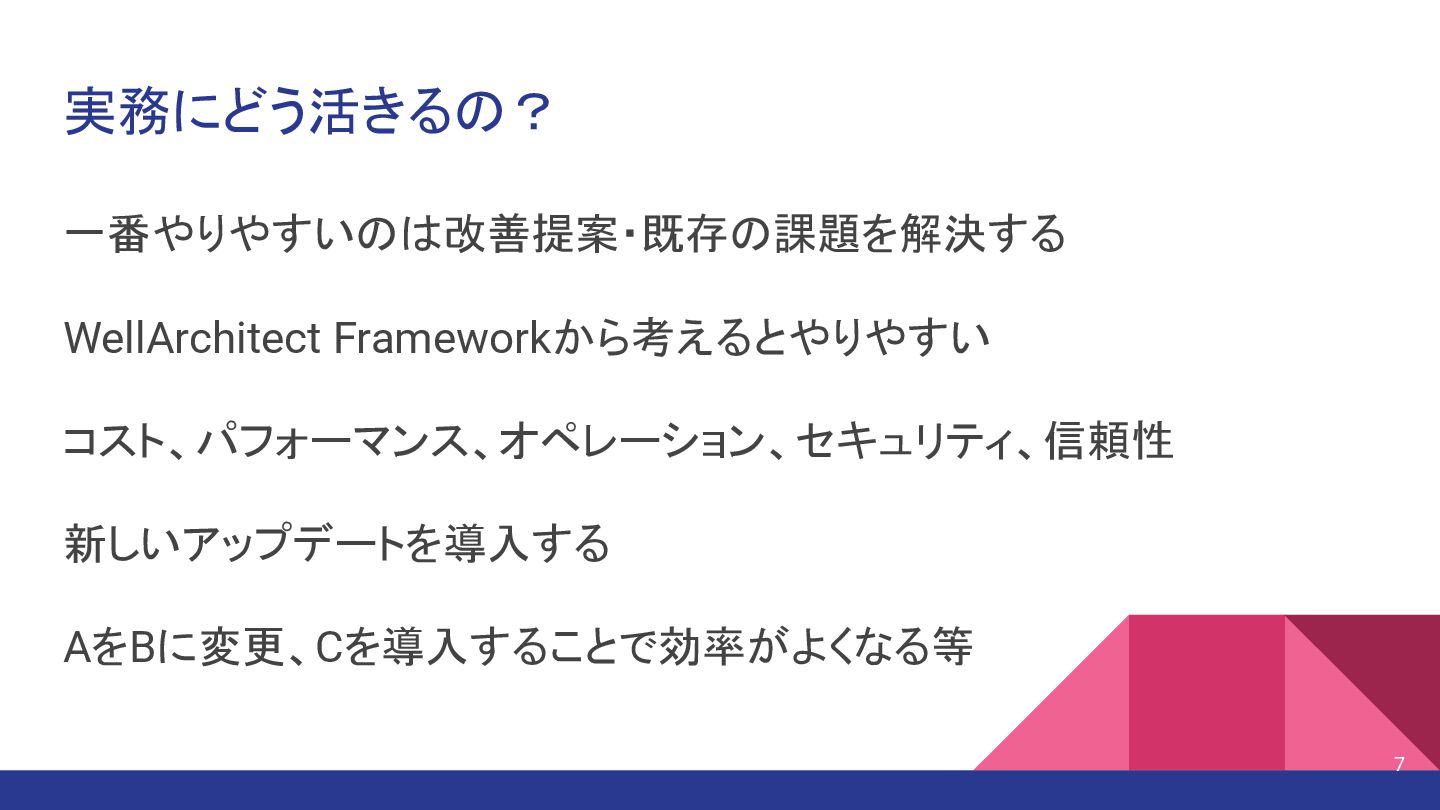 実務にどう活きるの？

一番やりやすいのは改善提案・既存の課題を解決する

WellArchitect Frameworkから考えるとやりやすい

コスト、パフォーマンス、オペレーション、セキュリティ、信頼性

新しいアップデートを導入する

AをBに変更、Cを導入することで効率がよくなる等

7